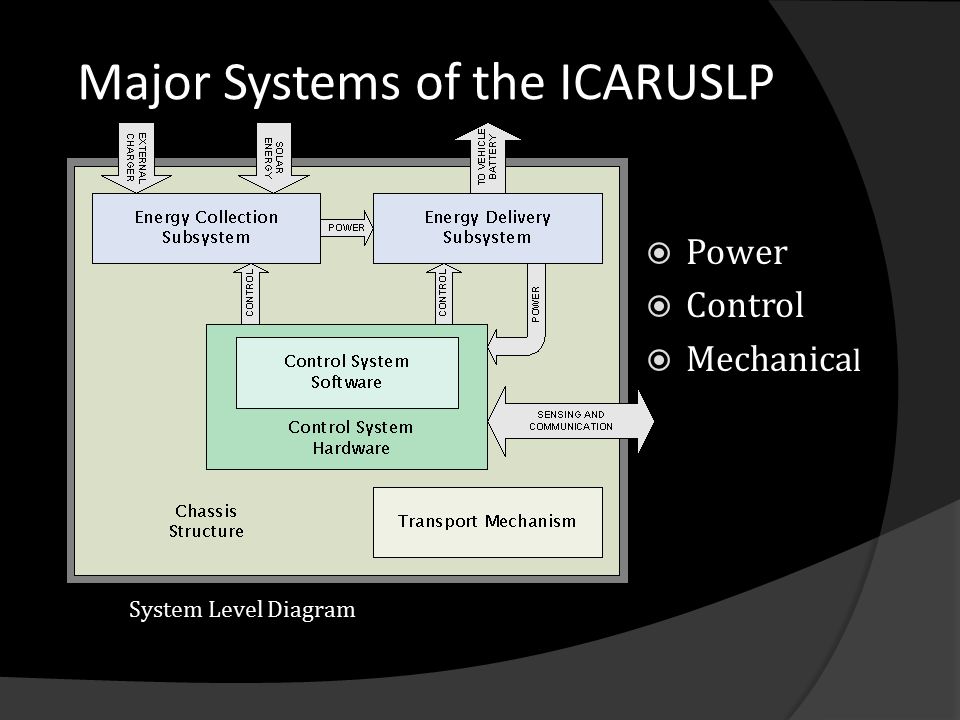 Major Systems of the ICARUSLP

EXTERNAL CHARGER

SOLAR ENERGY

TO VEHICLE BATTERY

Energy Collection Subsystem

POWER

Energy Delivery Subsystem

CONTROL

CONTROL

POWER

Control System Software

Control System Hardware

SENSING AND COMMUNICATION

Chassis Structure

Transport Mechanism

System Level Diagram

Power
Control
Mechanical